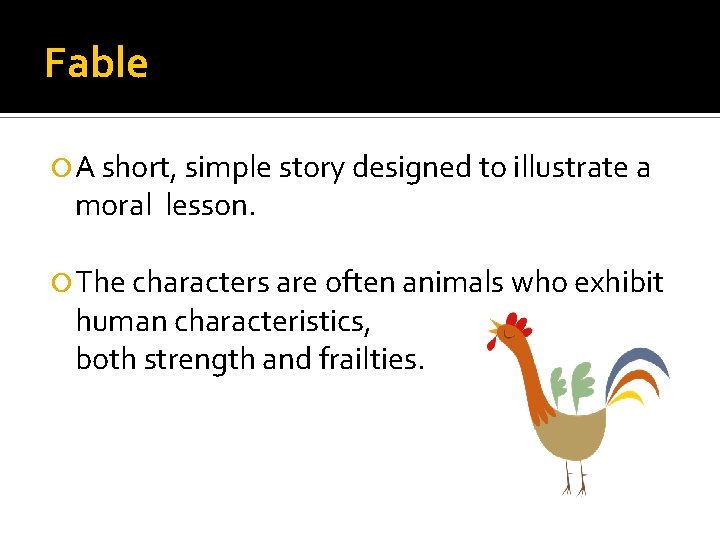 Fable

A short, simple story designed to illustrate a moral  lesson.

The characters are often animals who exhibit human characteristics,
both strength and frailties.